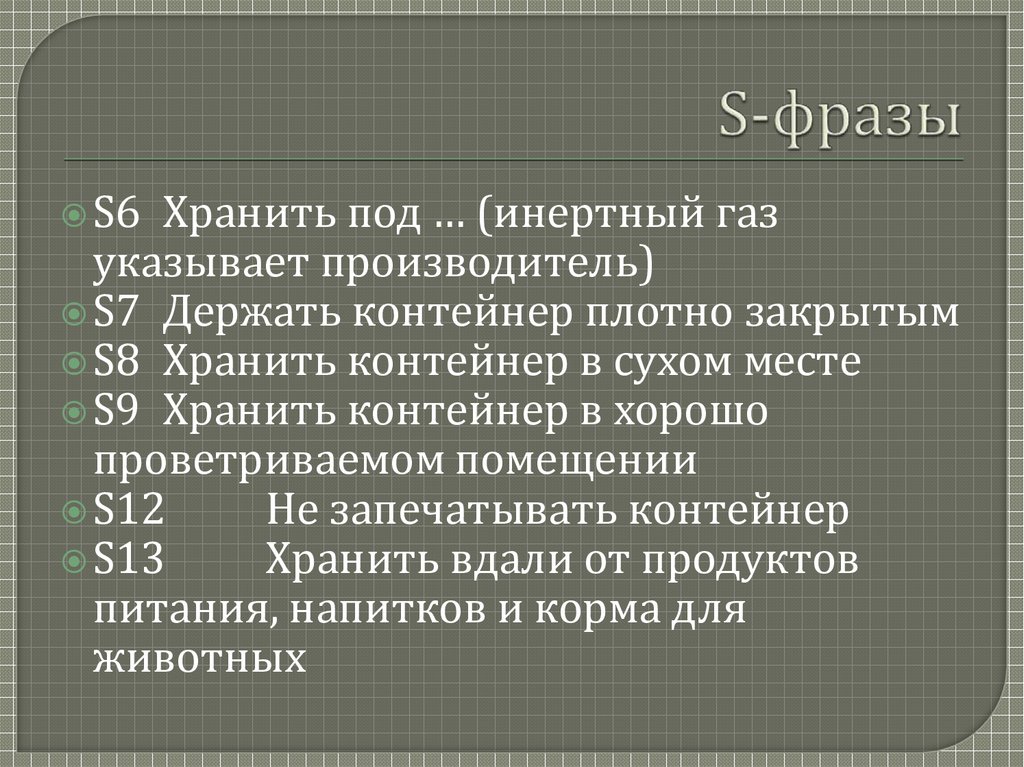 S-фразы

S6 Хранить под … (инертный газ указывает производитель)
S7 Держать контейнер плотно закрытым
S8 Хранить контейнер в сухом месте
S9 Хранить контейнер в хорошо проветриваемом помещении
S12 Не запечатывать контейнер
S13 Хранить вдали от продуктов питания, напитков и корма для животных